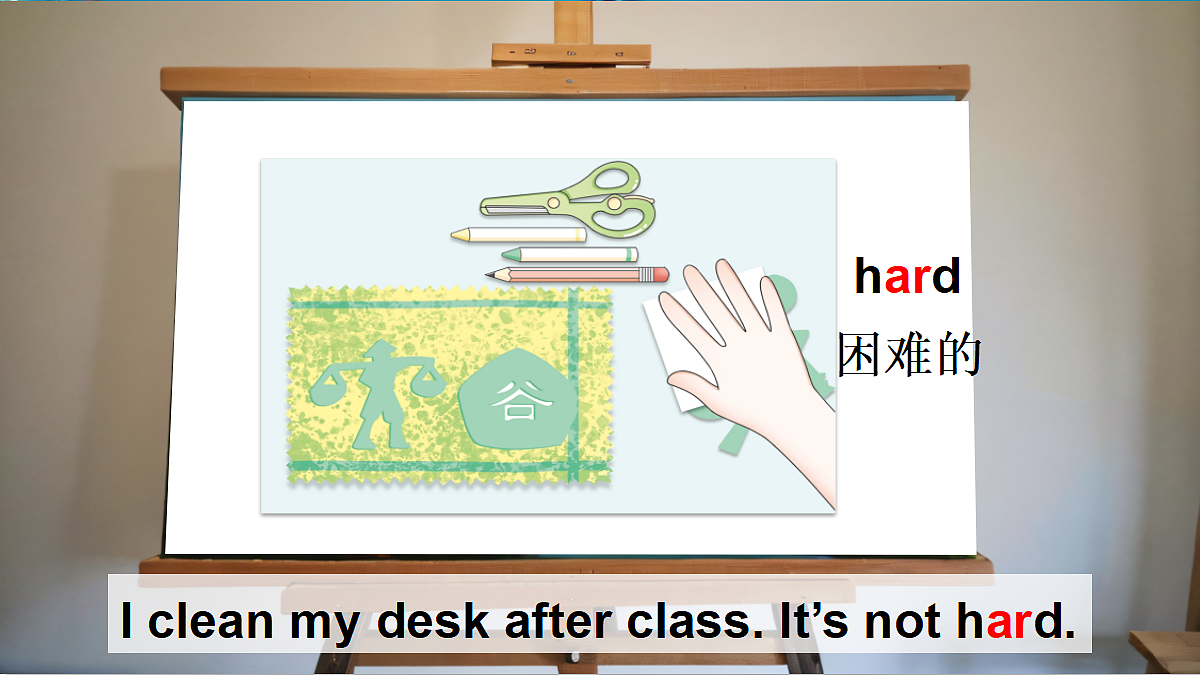 谷

hard
困难的

I clean my desk after class. It’s not hard.